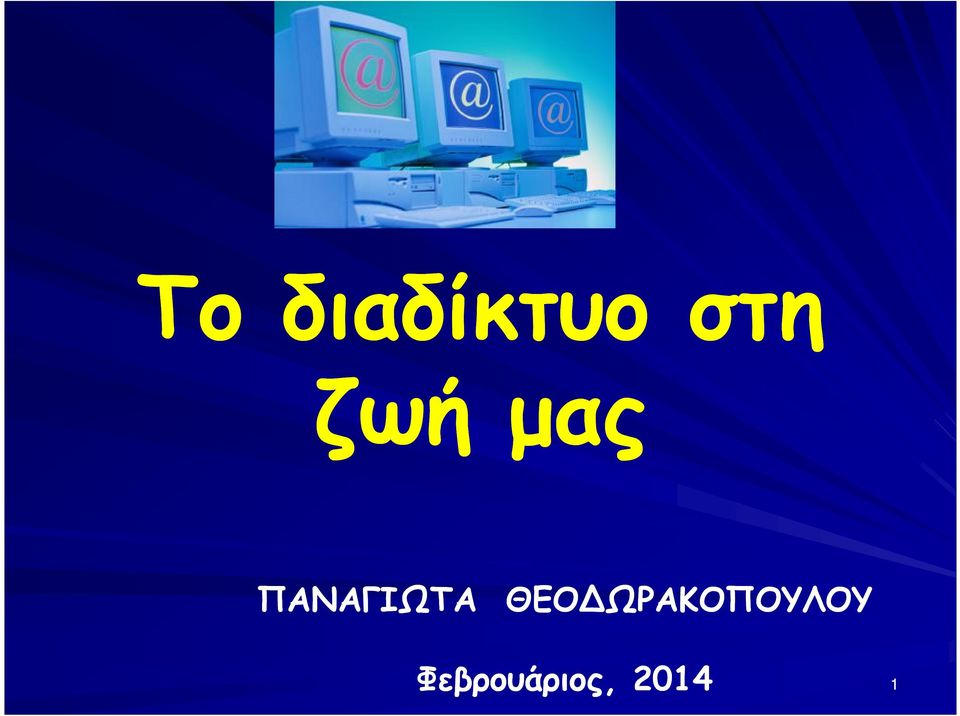 @
@
@

Το διαδίκτυο στη ζωή μας

ΠΑΝΑΓΙΩΤΑ ΘΕΟΔΩΡΑΚΟΠΟΥΛΟΥ

Φεβρουάριος, 2014

1